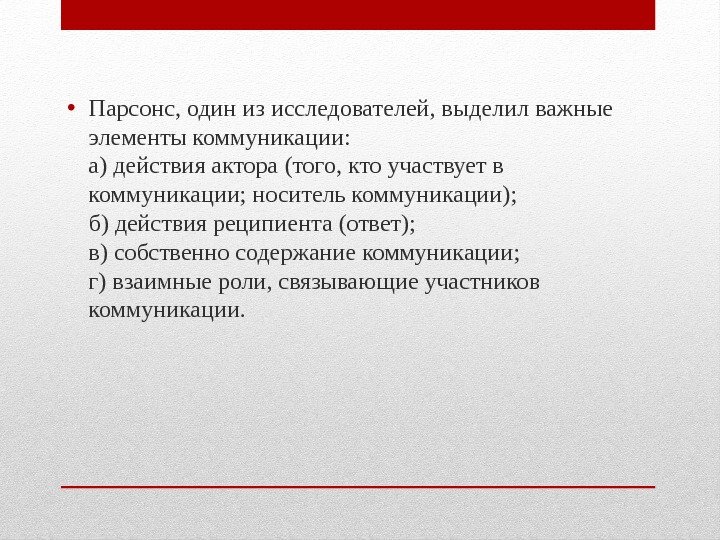 • Парсонс, один из исследователей, выделил важные элементы коммуникации:
а) действия актора (того, кто участвует в коммуникации; носитель коммуникации);
б) действия реципиента (ответ);
в) собственно содержание коммуникации;
г) взаимные роли, связывающие участников коммуникации.